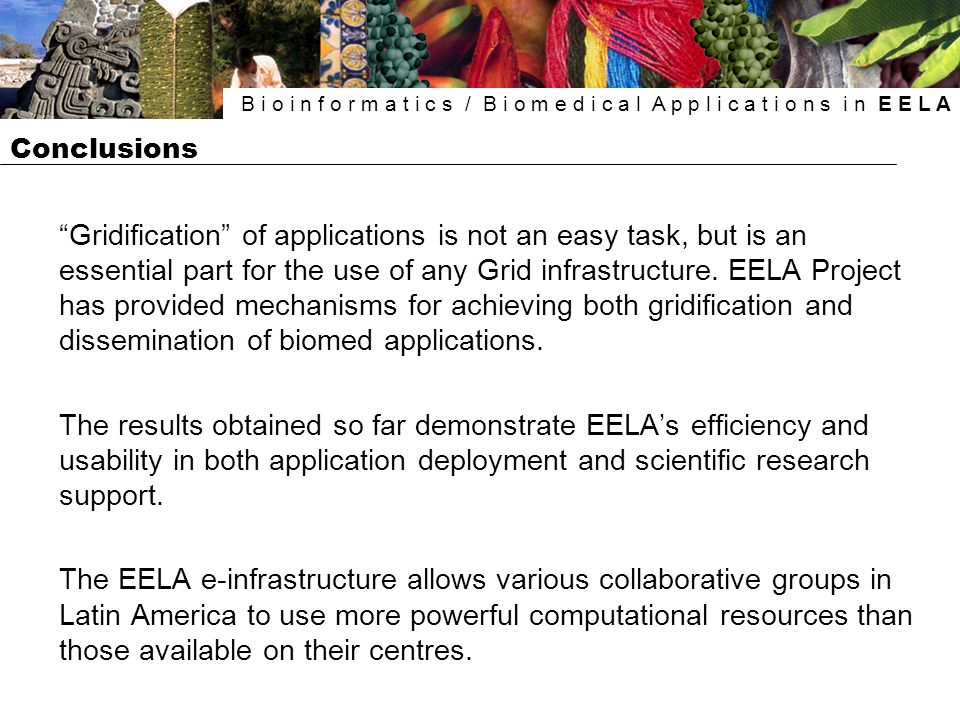 Bioinformatics / Biomedical Applications in EELA

Conclusions

“Gridification” of applications is not an easy task, but is an essential part for the use of any Grid infrastructure. EELA Project has provided mechanisms for achieving both gridification and dissemination of biomed applications.

The results obtained so far demonstrate EELA’s efficiency and usability in both application deployment and scientific research support.

The EELA e-infrastructure allows various collaborative groups in Latin America to use more powerful computational resources than those available on their centres.